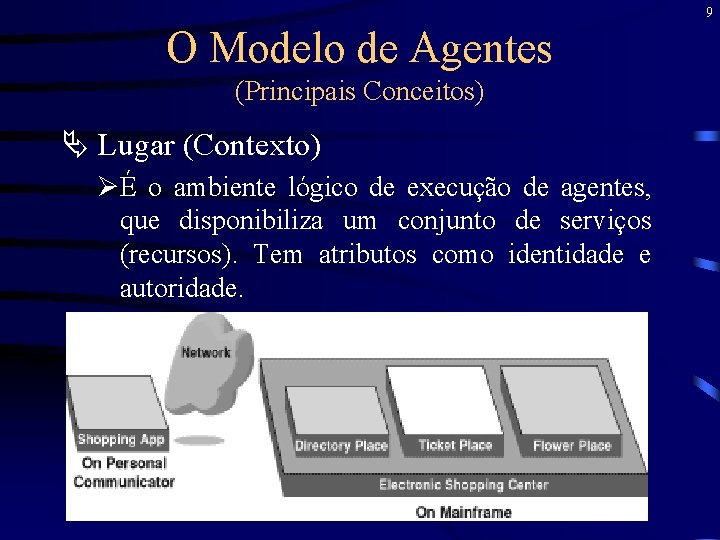 9

O Modelo de Agentes
(Principais Conceitos)

Lugar (Contexto)

É o ambiente lógico de execução de agentes, que disponibiliza um conjunto de serviços (recursos). Tem atributos como identidade e autoridade.

Network

Shopping App

On Personal Communicator

Directory Place

Ticket Place

Flower Place

Electronic Shopping Center

On Mainframe